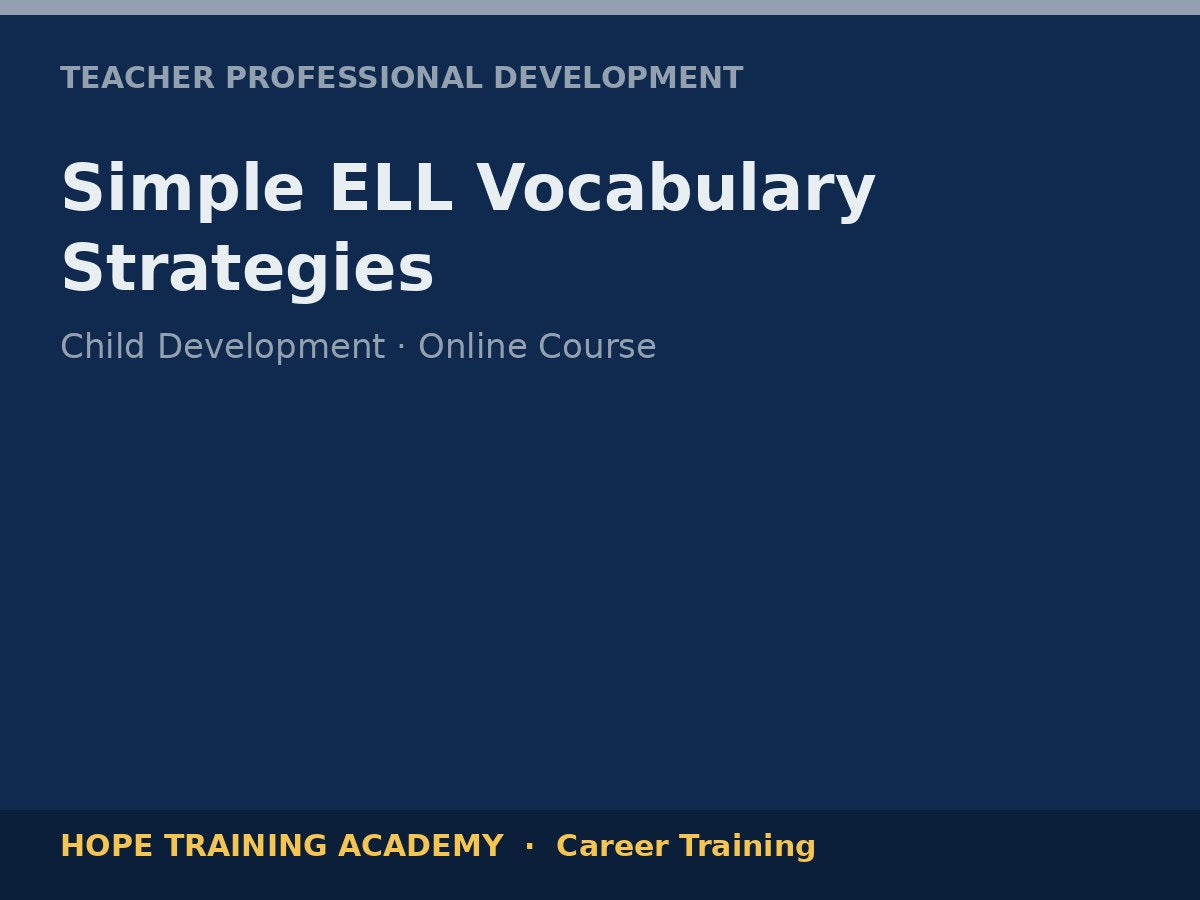 TEACHER PROFESSIONAL DEVELOPMENT

Simple ELL Vocabulary Strategies

Child Development · Online Course

HOPE TRAINING ACADEMY · Career Training